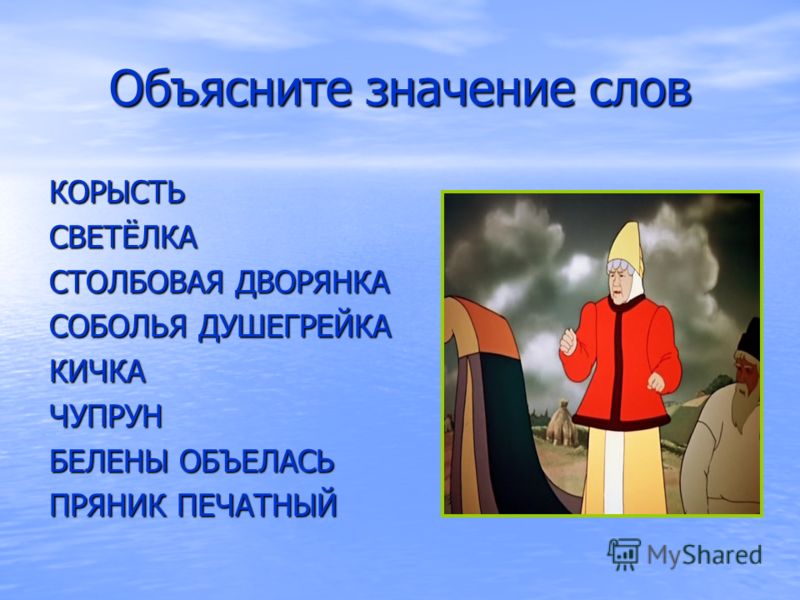 Объясните значение слов

КОРЫСТЬ
СВЕТЁЛКА
СТОЛБОВАЯ ДВОРЯНКА
СОБОЛЬЯ ДУШЕГРЕЙКА
КИЧКА
ЧУПРУН
БЕЛЕНЫ ОБЪЕЛАСЬ
ПРЯНИК ПЕЧАТНЫЙ

MyShared